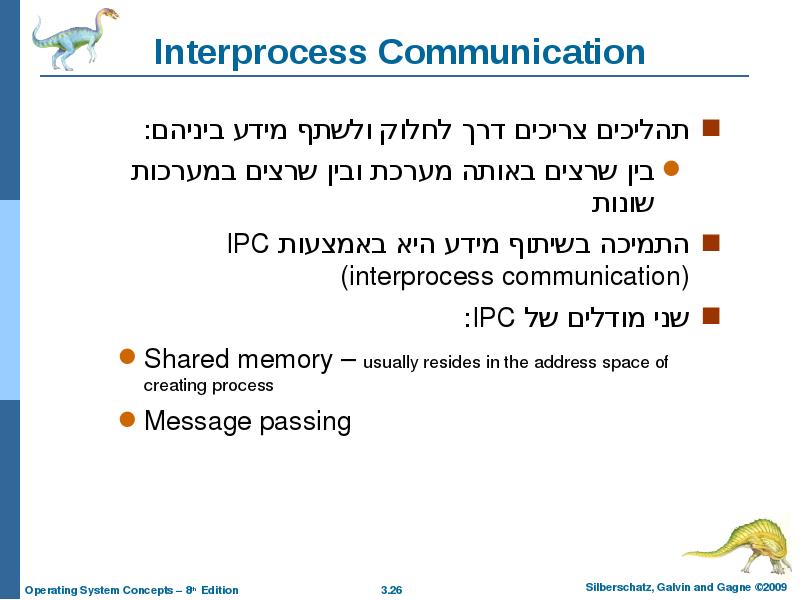 Interprocess Communication

תהליכים צריכים דרך לחלוק ולשתף מידע ביניהם:

בין שרצים באותה מערכת ובין שרצים במערכות שונות

התמיכה בשיתוף מידע היא באמצעות IPC (interprocess communication)

שני מודלים של IPC:

Shared memory – usually resides in the address space of creating process

Message passing

Operating System Concepts – 8th Edition

3.26

Silberschatz, Galvin and Gagne ©2009